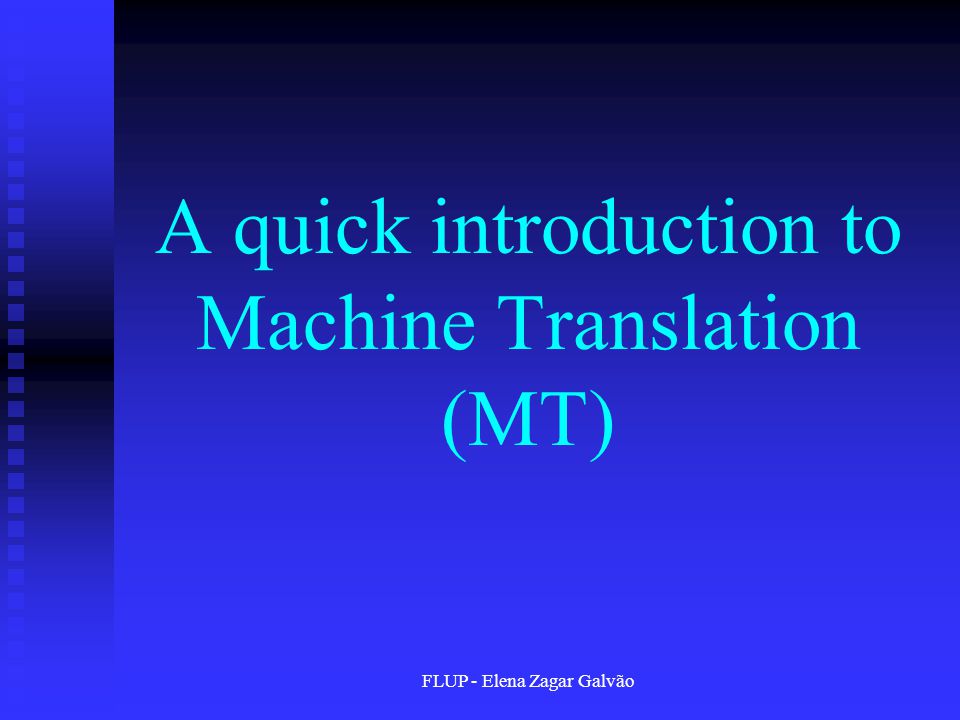 A quick introduction to Machine Translation (MT)

FLUP - Elena Zagar Galvão